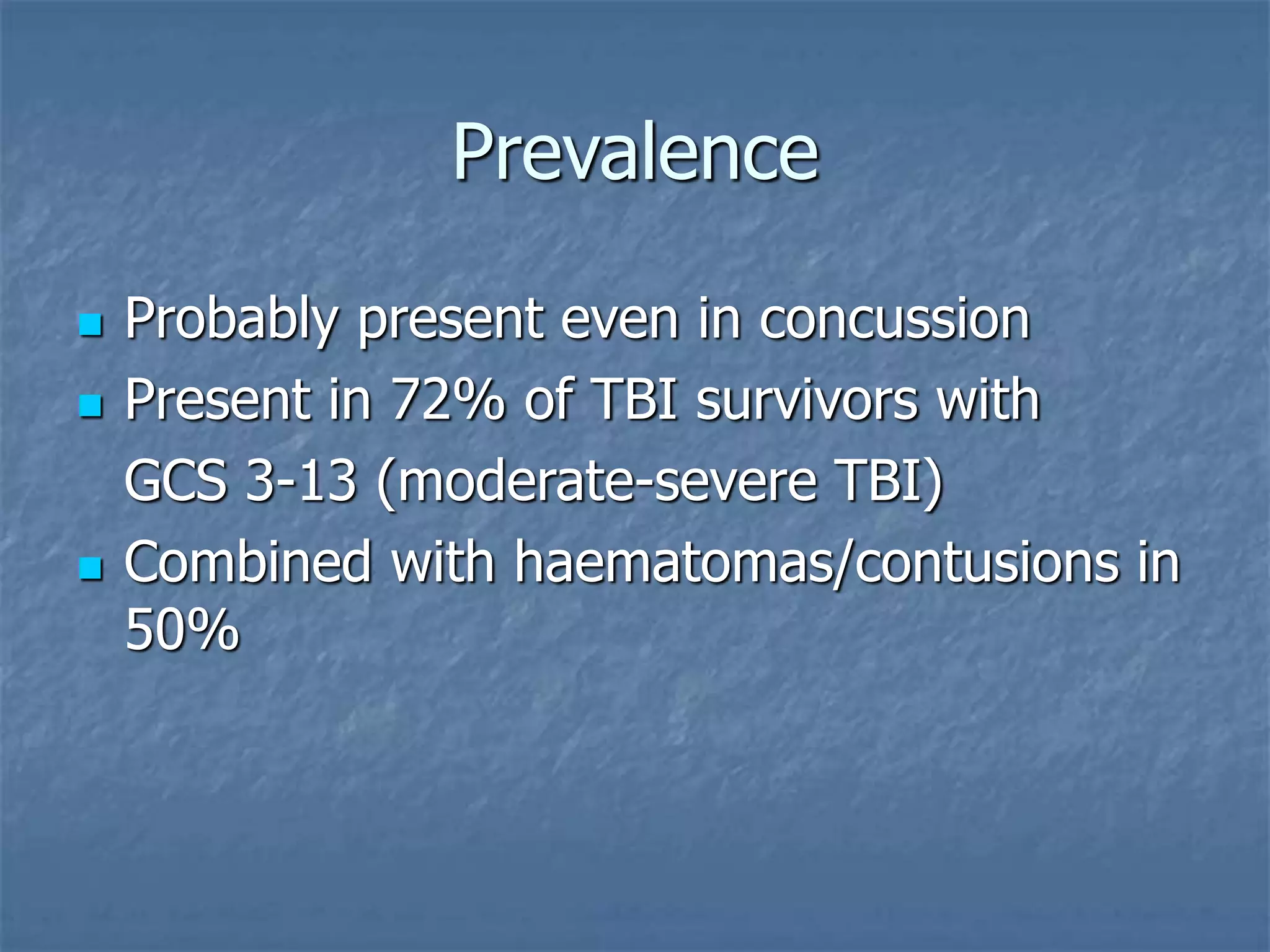 Prevalence

- Probably present even in concussion
- Present in 72% of TBI survivors with GCS 3-13 (moderate-severe TBI)
- Combined with haematomas/contusions in 50%